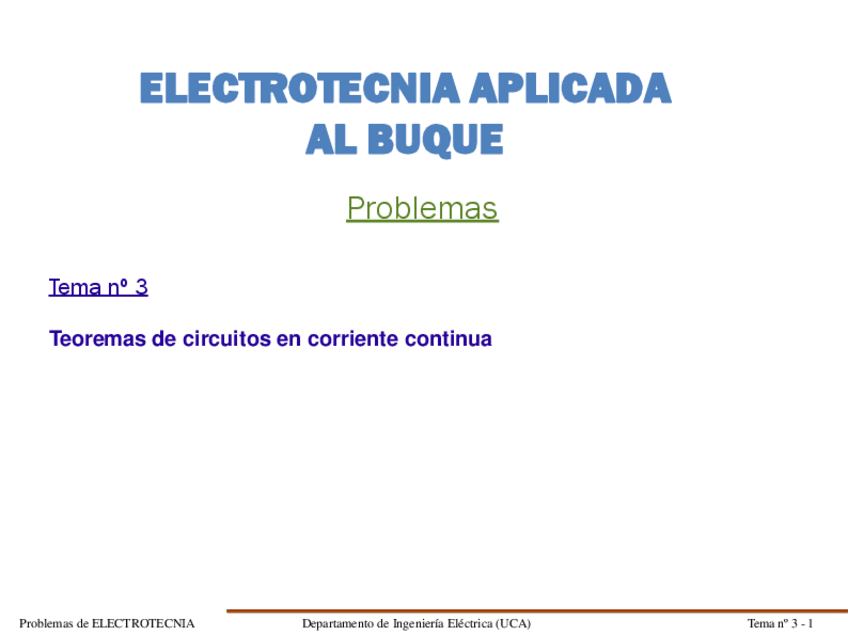 ELECTROTECNIA APLICADA AL BUQUE

Problemas

Tema nº 3

Teoremas de circuitos en corriente continua

Problemas de ELECTROTECNIA    Departamento de Ingeniería Eléctrica (UCA)    Tema nº 3 - 1